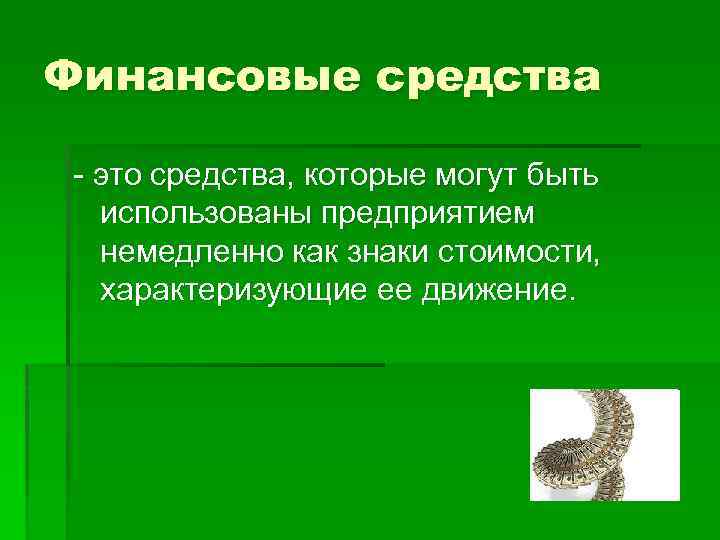 Финансовые средства

- это средства, которые могут быть использованы предприятием немедленно как знаки стоимости, характеризующие ее движение.